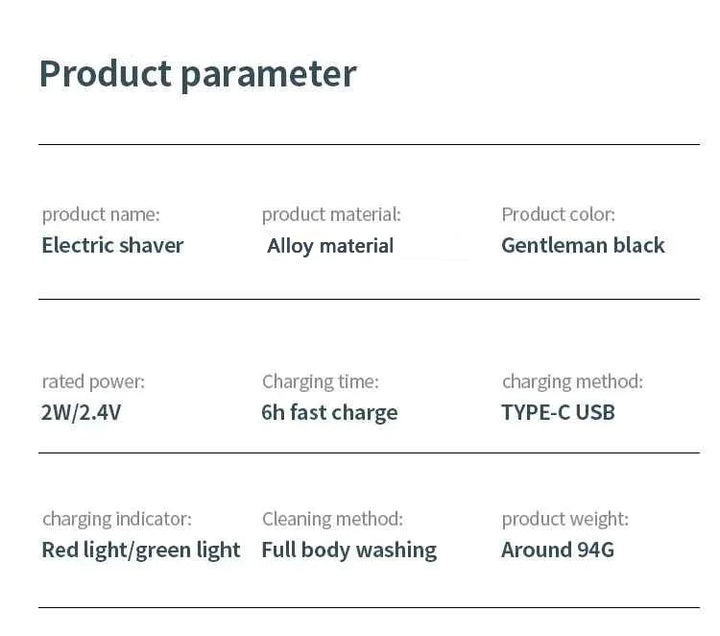 Product parameter

product name:
Electric shaver

product material:
Alloy material

Product color:
Gentleman black

rated power:
2W/2.4V

Charging time:
6h fast charge

charging method:
TYPE-C USB

charging indicator:
Red light/green light

Cleaning method:
Full body washing

product weight:
Around 94G